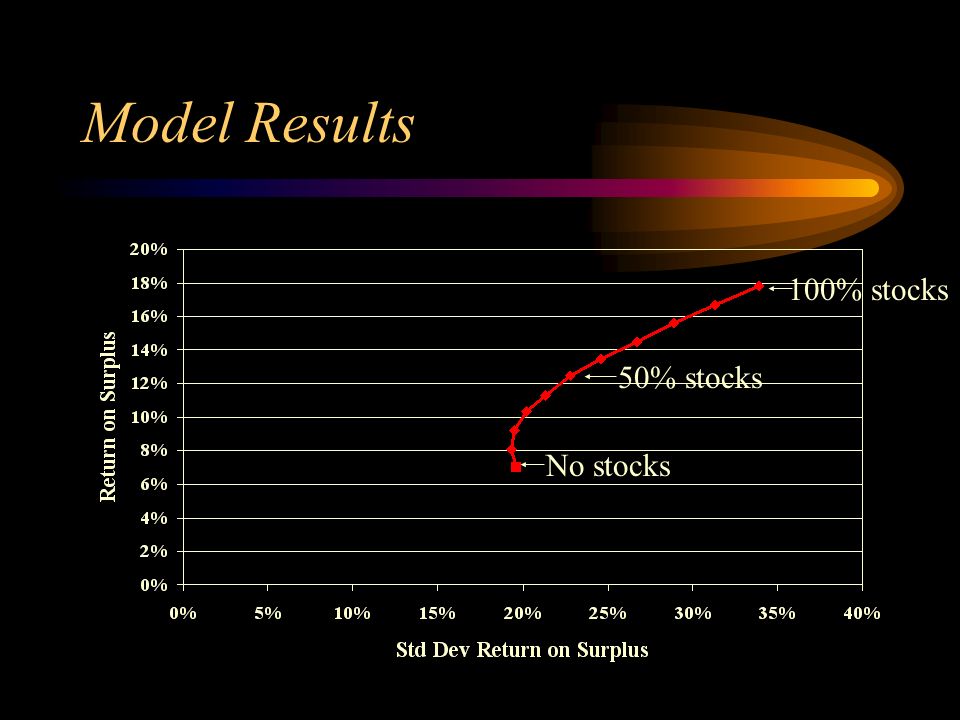 Model Results

Return on Surplus

20%
18%
16%
14%
12%
10%
8%
6%
4%
2%
0%

100% stocks
50% stocks
No stocks

0% 5% 10% 15% 20% 25% 30% 35% 40%

Std Dev Return on Surplus